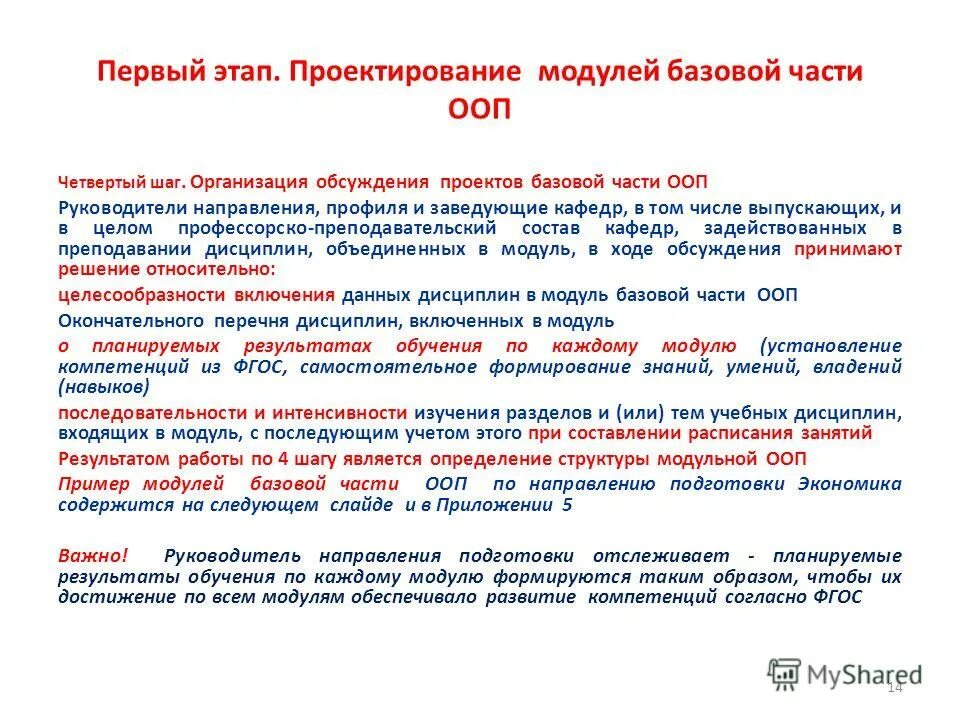 Первый этап. Проектирование модулей базовой части ООП

Четвертый шаг. Организация обсуждения проектов базовой части ООП

Руководители направления, профиля и заведующие кафедр, в том числе выпускающих, и в целом профессорско-преподавательский состав кафедр, задействованных в преподавании дисциплин, объединенных в модуль, в ходе обсуждения принимают решение относительно:

целесообразности включения данных дисциплин в модуль базовой части ООП

Окончательного перечня дисциплин, включенных в модуль

о планируемых результатах обучения по каждому модулю (установление компетенций из ФГОС, самостоятельное формирование знаний, умений, владений (навыков)

последовательности и интенсивности изучения разделов и (или) тем учебных дисциплин, входящих в модуль, с последующим учетом этого при составлении расписания занятий

Результатом работы по 4 шагу является определение структуры модульной ООП

Пример модулей базовой части ООП по направлению подготовки Экономика содержится на следующем слайде и в Приложении 5

Важно! Руководитель направления подготовки отслеживает - планируемые результаты обучения по каждому модулю формируются таким образом, чтобы их достижение по всем модулям обеспечивало развитие компетенций согласно ФГОС

MyShared

14